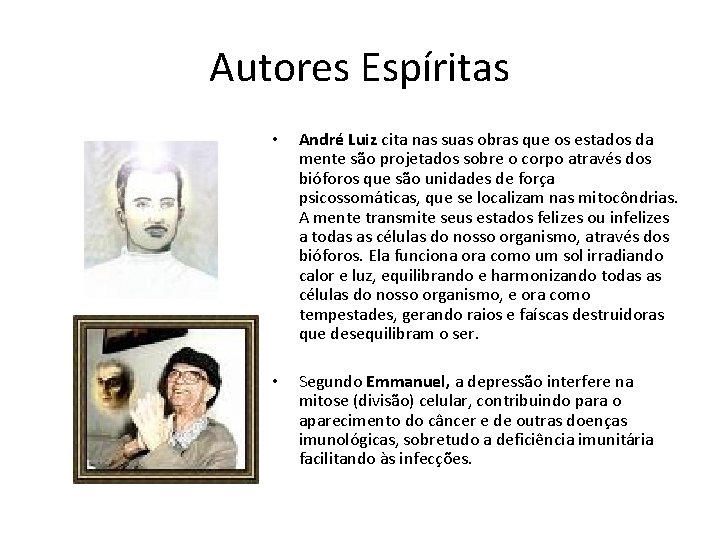 Autores Espíritas

• André Luiz cita nas suas obras que os estados da mente são projetados sobre o corpo através dos bióforos que são unidades de força psicossomáticas, que se localizam nas mitocôndrias. A mente transmite seus estados felizes ou infelizes a todas as células do nosso organismo, através dos bióforos. Ela funciona ora como um sol irradiando calor e luz, equilibrando e harmonizando todas as células do nosso organismo, e ora como tempestades, gerando raios e faíscas destruidoras que desequilibram o ser.

• Segundo Emmanuel, a depressão interfere na mitose (divisão) celular, contribuindo para o aparecimento do câncer e de outras doenças imunológicas, sobretudo a deficiência imunitária facilitando às infecções.